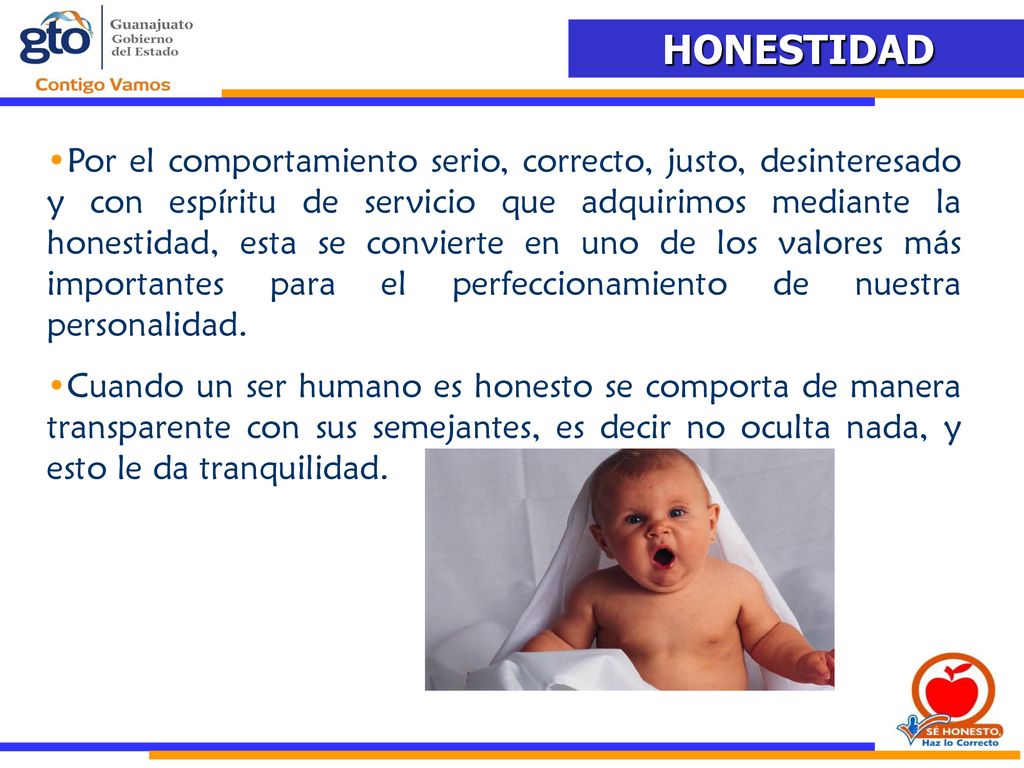 gto Guanajuato Gobierno del Estado
Contigo Vamos

HONESTIDAD

•Por el comportamiento serio, correcto, justo, desinteresado y con espíritu de servicio que adquirimos mediante la honestidad, esta se convierte en uno de los valores más importantes para el perfeccionamiento de nuestra personalidad.

•Cuando un ser humano es honesto se comporta de manera transparente con sus semejantes, es decir no oculta nada, y esto le da tranquilidad.

SÉ HONESTO, Haz lo Correcto